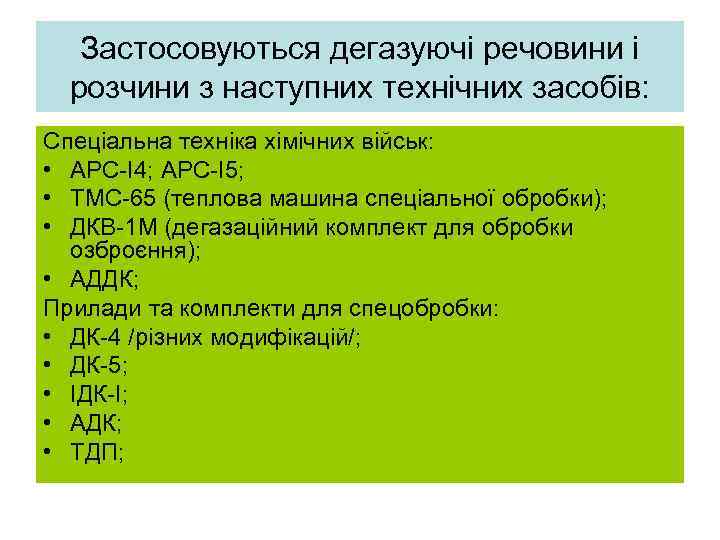 Застосовуються дегазуючі речовини і розчини з наступних технічних засобів:

Спеціальна техніка хімічних військ:
• АРС-І4; АРС-І5;
• ТМС-65 (теплова машина спеціальної обробки);
• ДКВ-1М (дегазаційний комплект для обробки озброєння);
• АДДК;
Прилади та комплекти для спецобробки:
• ДК-4 /різних модифікацій/;
• ДК-5;
• ІДК-І;
• АДК;
• ТДП;